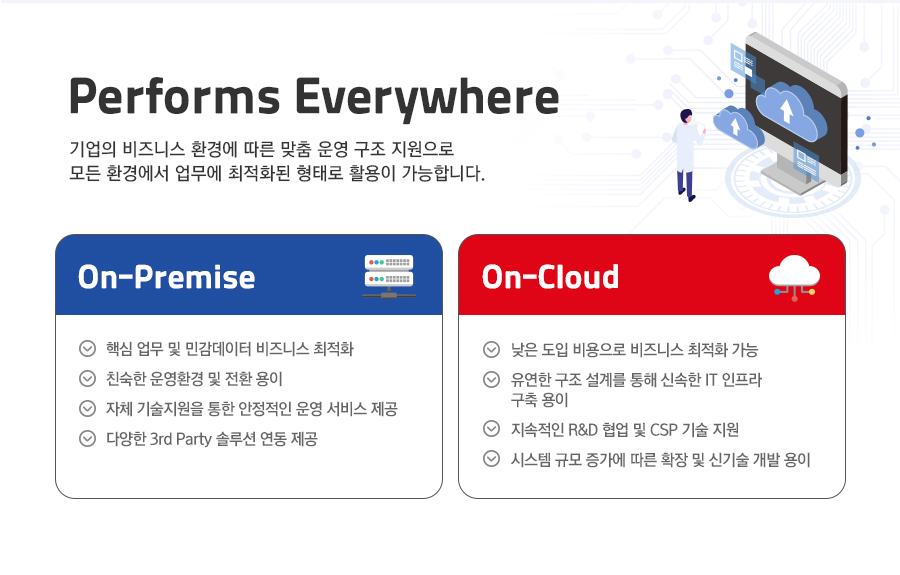 Performs Everywhere

기업의 비즈니스 환경에 따른 맞춤 운영 구조 지원으로 모든 환경에서 업무에 최적화된 형태로 활용이 가능합니다.

On-Premise

핵심 업무 및 민감데이터 비즈니스 최적화
친숙한 운영환경 및 전환 용이
자체 기술지원을 통한 안정적인 운영 서비스 제공
다양한 3rd Party 솔루션 연동 제공

On-Cloud

낮은 도입 비용으로 비즈니스 최적화 가능
유연한 구조 설계를 통해 신속한 IT 인프라 구축 용이
지속적인 R&D 협업 및 CSP 기술 지원
시스템 규모 증가에 따른 확장 및 신기술 개발 용이